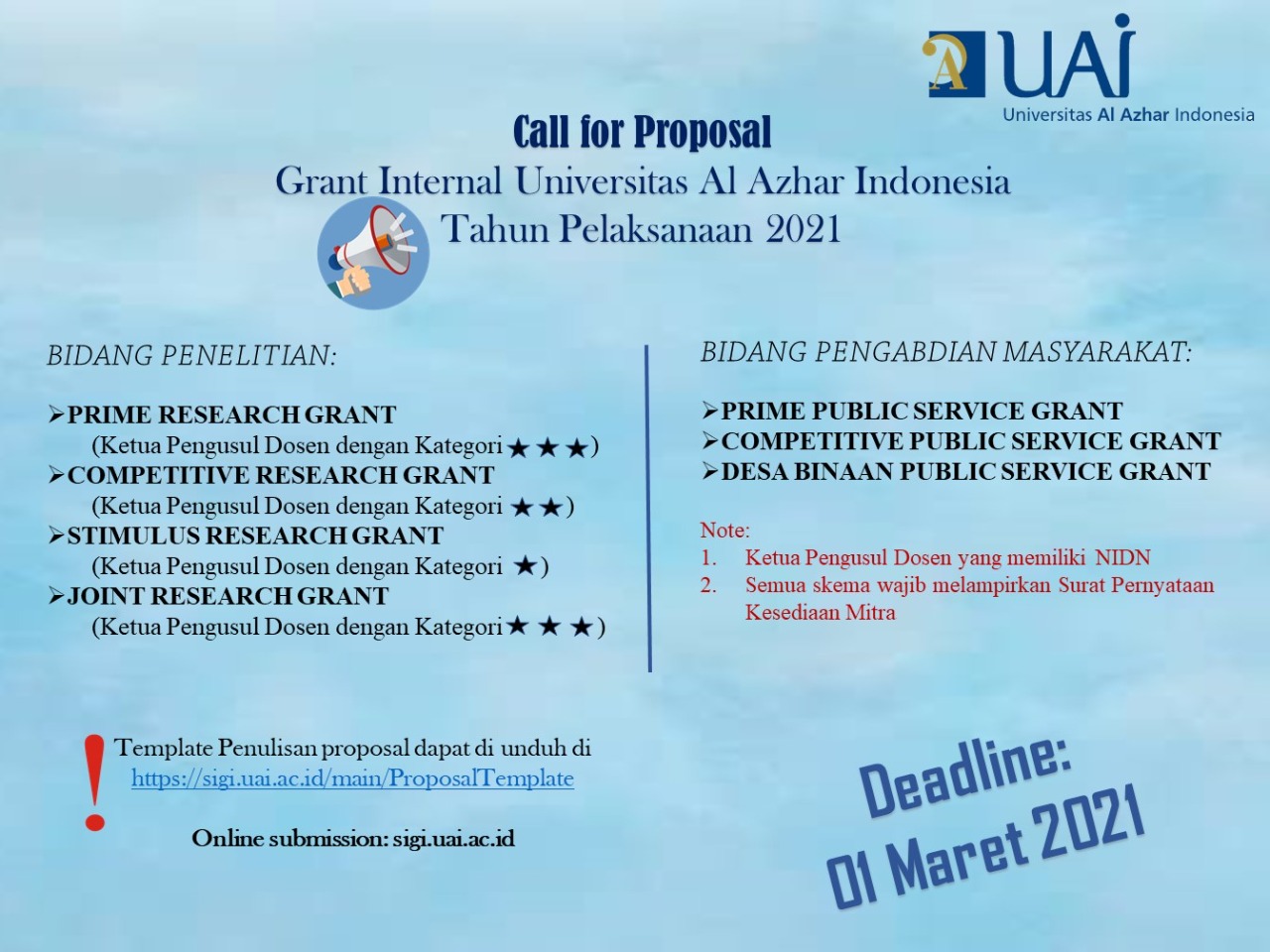 UAI
Universitas Al Azhar Indonesia

Call for Proposal
Grant Internal Universitas Al Azhar Indonesia
Tahun Pelaksanaan 2021

BIDANG PENELITIAN:

➢PRIME RESEARCH GRANT
(Ketua Pengusul Dosen dengan Kategori ★★★)
➢COMPETITIVE RESEARCH GRANT
(Ketua Pengusul Dosen dengan Kategori ★★)
➢STIMULUS RESEARCH GRANT
(Ketua Pengusul Dosen dengan Kategori ★)
➢JOINT RESEARCH GRANT
(Ketua Pengusul Dosen dengan Kategori ★★★)

BIDANG PENGABDIAN MASYARAKAT:

➢PRIME PUBLIC SERVICE GRANT
➢COMPETITIVE PUBLIC SERVICE GRANT
➢DESA BINAAN PUBLIC SERVICE GRANT

Note:
1. Ketua Pengusul Dosen yang memiliki NIDN
2. Semua skema wajib melampirkan Surat Pernyataan Kesediaan Mitra

!
Template Penulisan proposal dapat di unduh di
https://sigi.uai.ac.id/main/ProposalTemplate

Online submission: sigi.uai.ac.id

Deadline:
01 Maret 2021